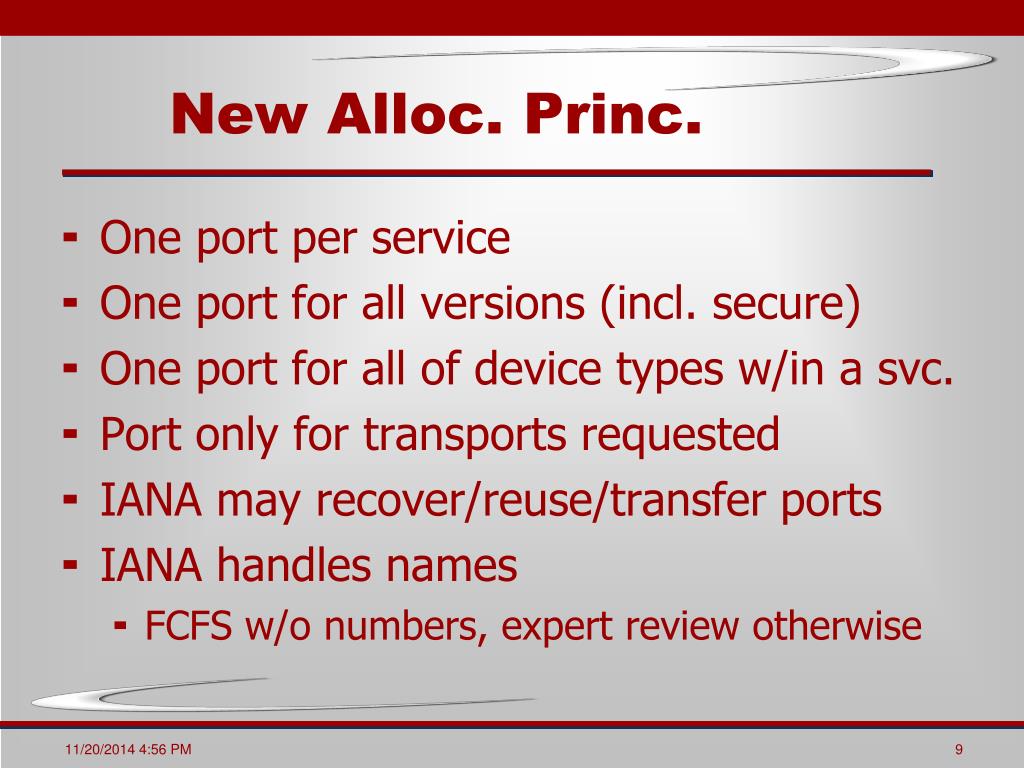 New Alloc. Princ.

- One port per service
- One port for all versions (incl. secure)
- One port for all of device types w/in a svc.
- Port only for transports requested
- IANA may recover/reuse/transfer ports
- IANA handles names
  - FCFS w/o numbers, expert review otherwise

11/20/2014 4:56 PM

9